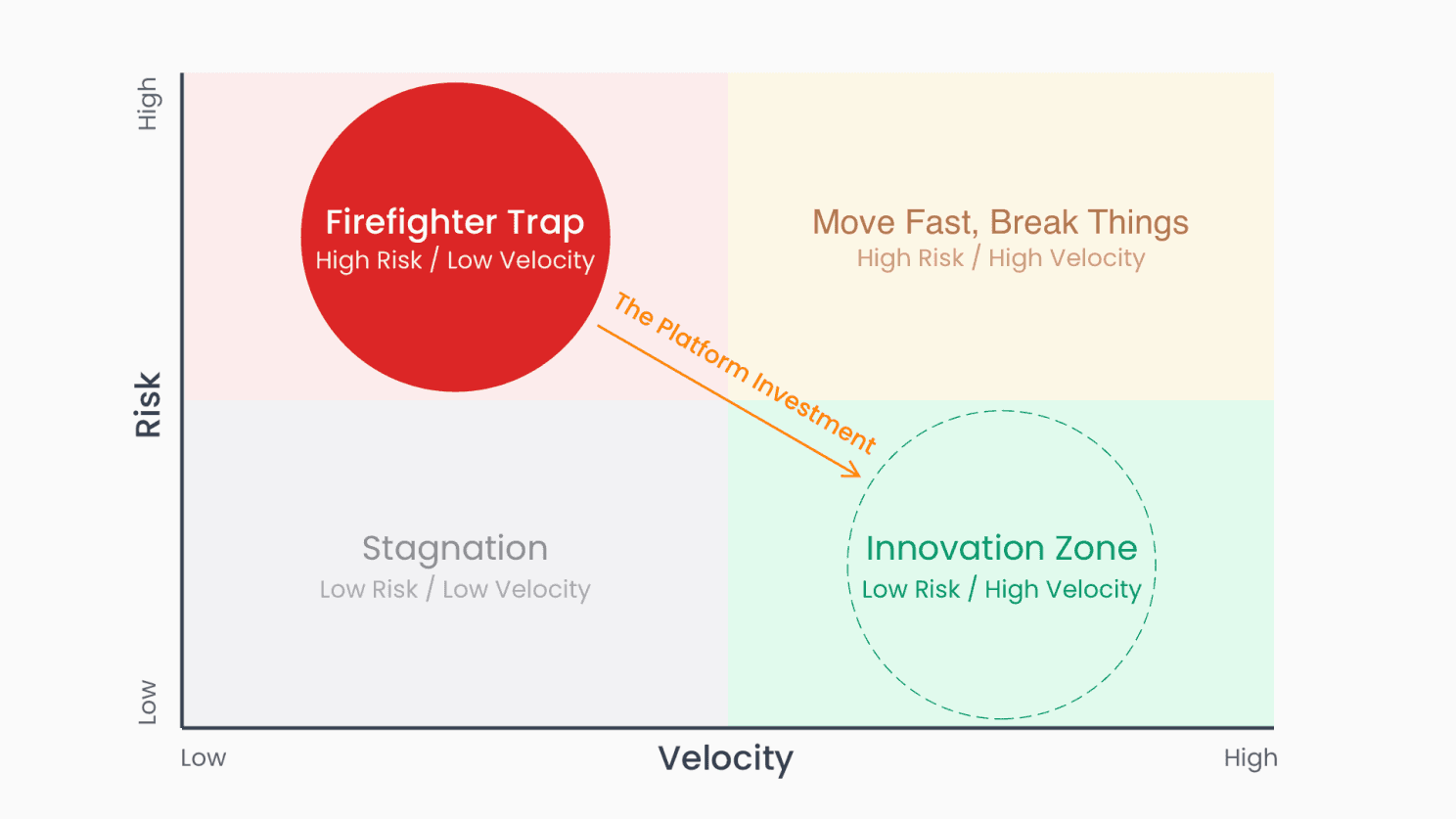 High

Risk

Low

Firefighter Trap
High Risk / Low Velocity

Move Fast, Break Things
High Risk / High Velocity

The Platform Investment

Stagnation
Low Risk / Low Velocity

Innovation Zone
Low Risk / High Velocity

Low

Velocity

High